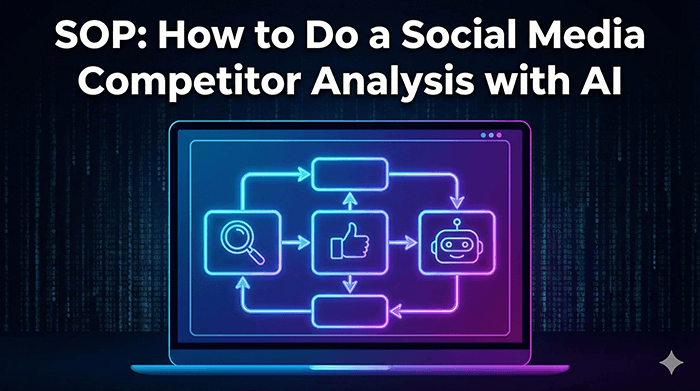 SOP: How to Do a Social Media Competitor Analysis with AI